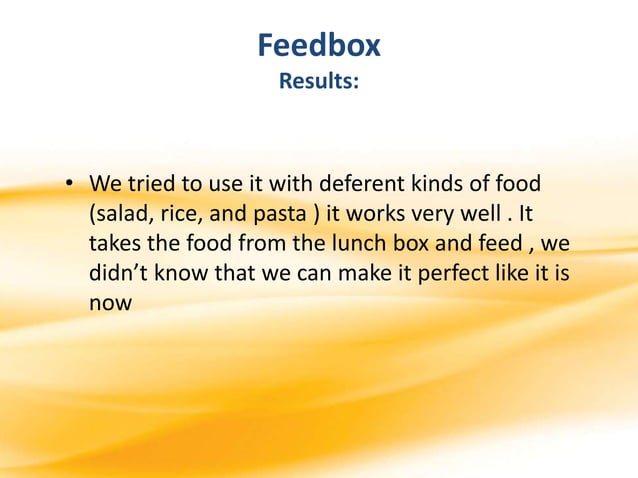 Feedbox
Results:

• We tried to use it with deferent kinds of food (salad, rice, and pasta ) it works very well . It takes the food from the lunch box and feed , we didn’t know that we can make it perfect like it is now